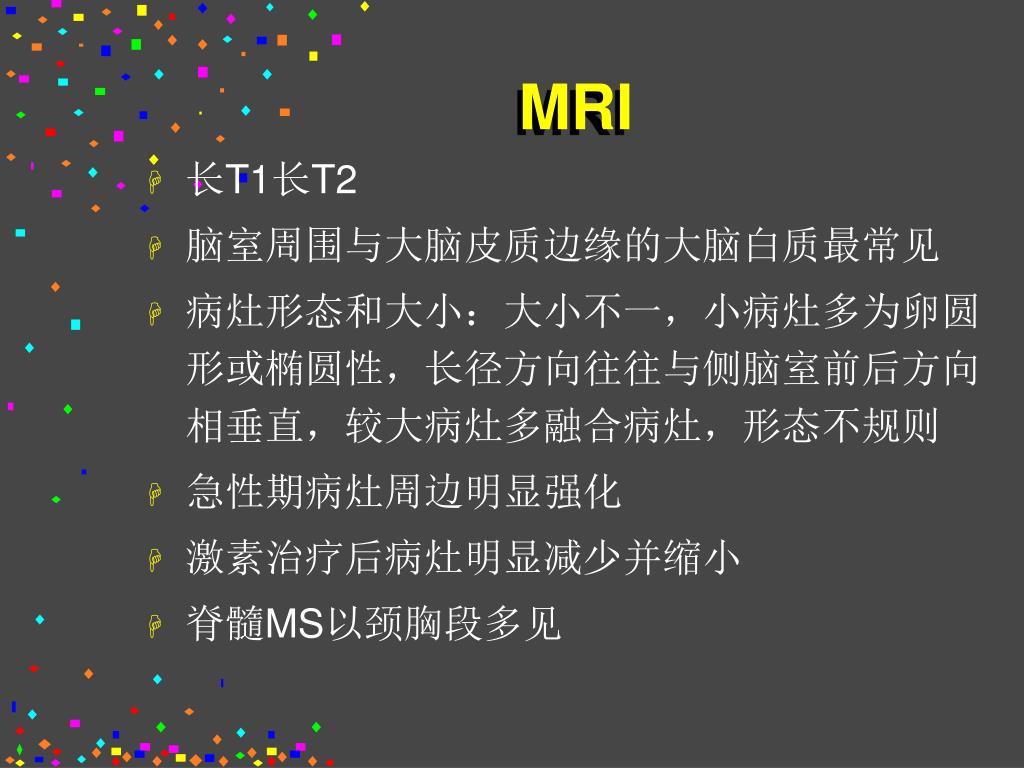 MRI

长T1长T2

脑室周围与大脑皮质边缘的大脑白质最常见

病灶形态和大小：大小不一，小病灶多为卵圆形或椭圆性，长径方向往往与侧脑室前后方向相垂直，较大病灶多融合病灶，形态不规则

急性期病灶周边明显强化

激素治疗后病灶明显减少并缩小

脊髓MS以颈胸段多见